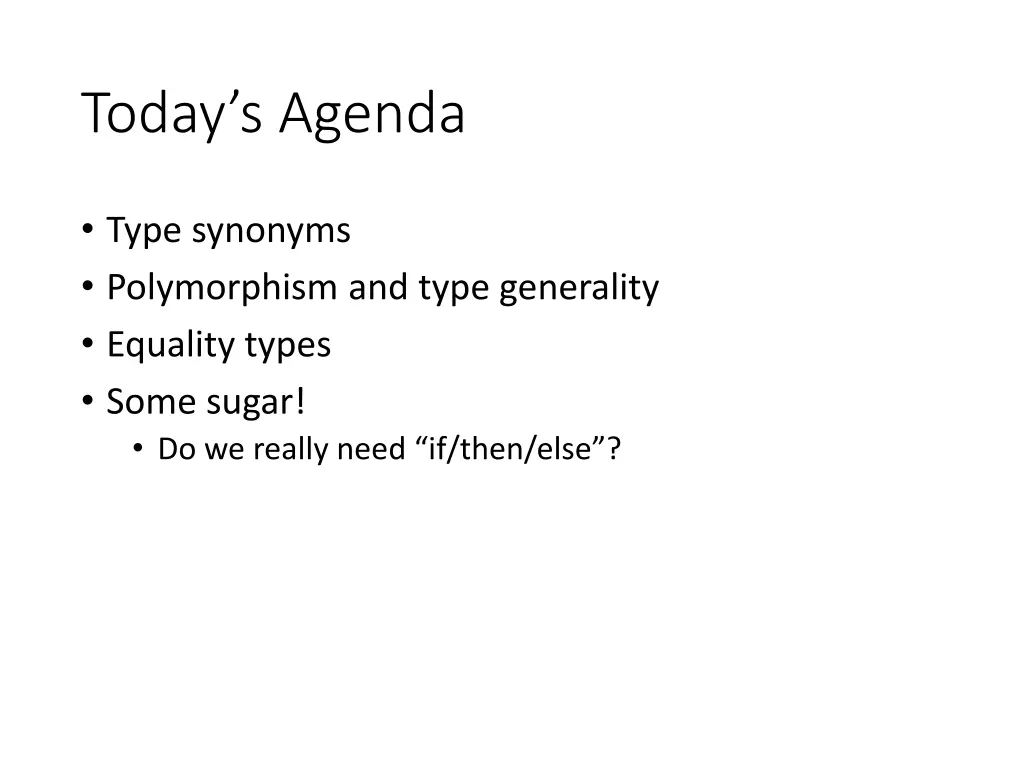 Today’s Agenda

• Type synonyms
• Polymorphism and type generality
• Equality types
• Some sugar!
  • Do we really need “if/then/else”?